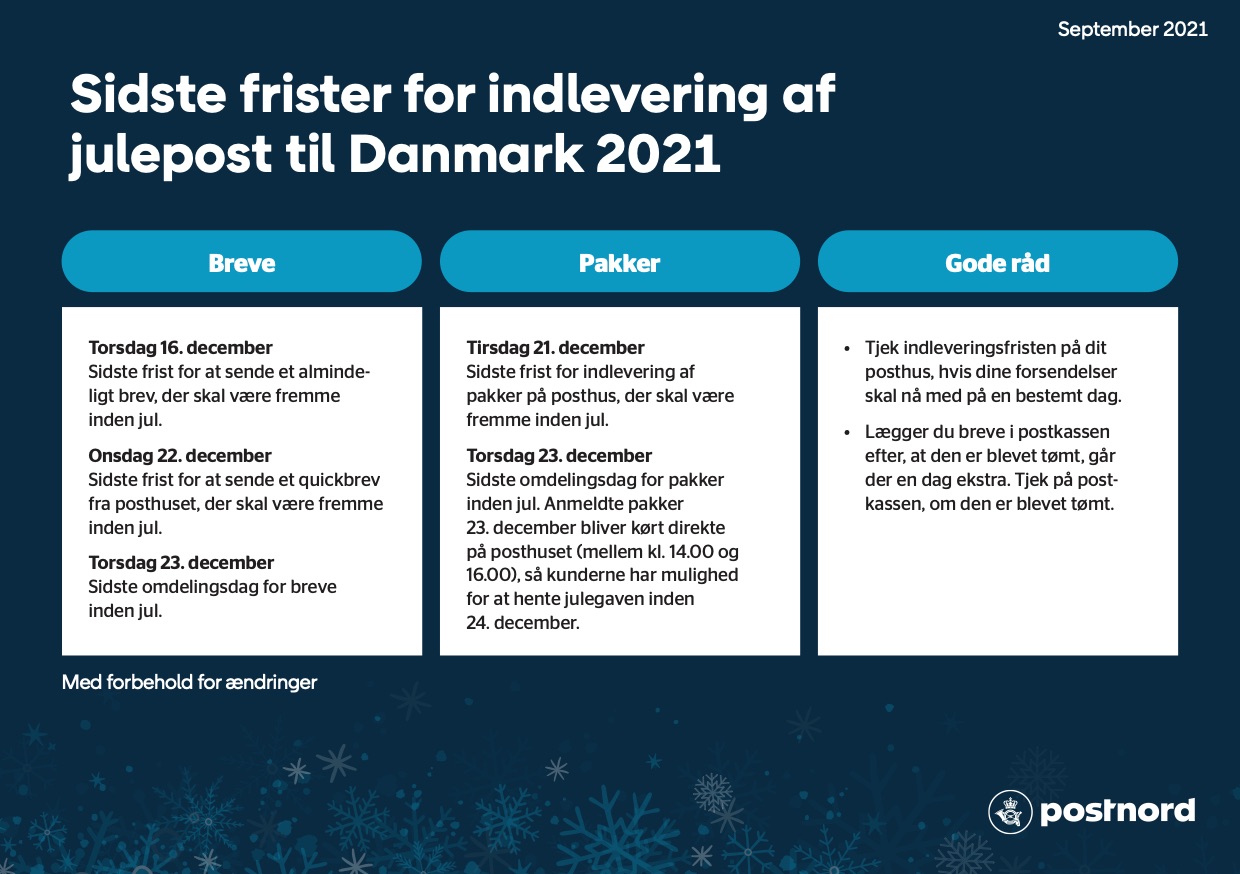 September 2021

Sidste frister for indlevering af julepost til Danmark 2021

Breve

Torsdag 16. december
Sidste frist for at sende et almindeligt brev, der skal være fremme inden jul.

Onsdag 22. december
Sidste frist for at sende et quickbrev fra posthuset, der skal være fremme inden jul.

Torsdag 23. december
Sidste omdelingsdag for breve inden jul.

Pakker

Tirsdag 21. december
Sidste frist for indlevering af pakker på posthus, der skal være fremme inden jul.

Torsdag 23. december
Sidste omdelingsdag for pakker inden jul. Anmeldte pakker 23. december bliver kørt direkte på posthuset (mellem kl. 14.00 og 16.00), så kunderne har mulighed for at hente julegaven inden 24. december.

Gode råd

• Tjek indleveringsfristen på dit posthus, hvis dine forsendelser skal nå med på en bestemt dag.

• Lægger du breve i postkassen efter, at den er blevet tømt, går der en dag ekstra. Tjek på postkassen, om den er blevet tømt.

Med forbehold for ændringer

postnord